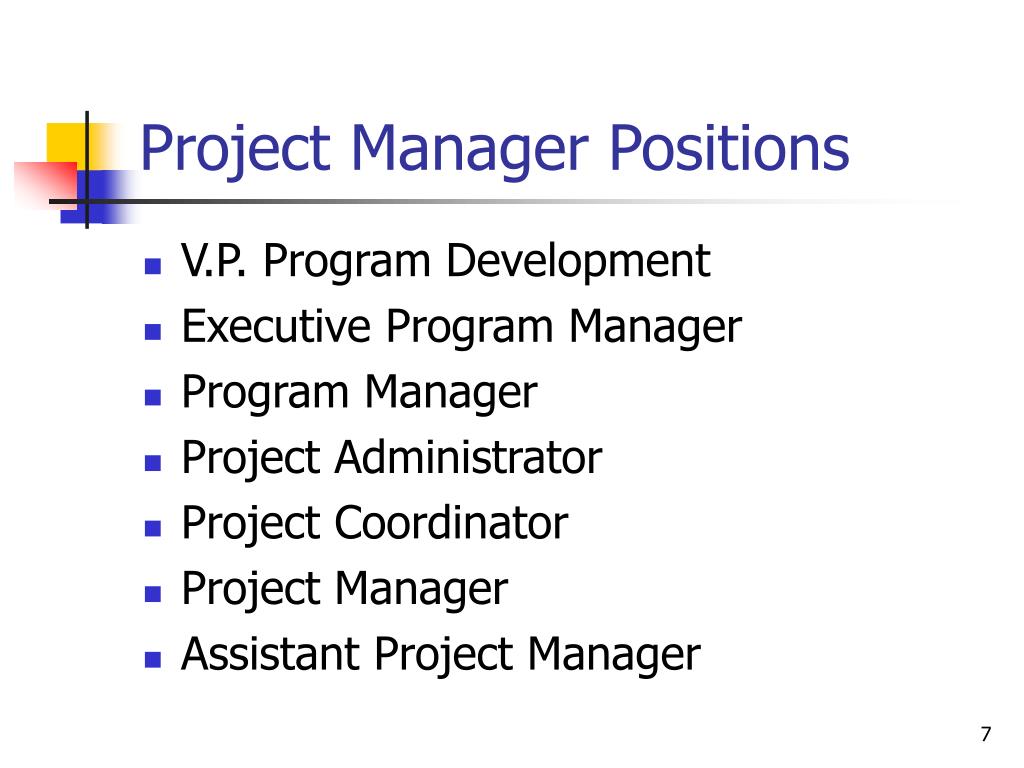 Project Manager Positions

- V.P. Program Development
- Executive Program Manager
- Program Manager
- Project Administrator
- Project Coordinator
- Project Manager
- Assistant Project Manager

7